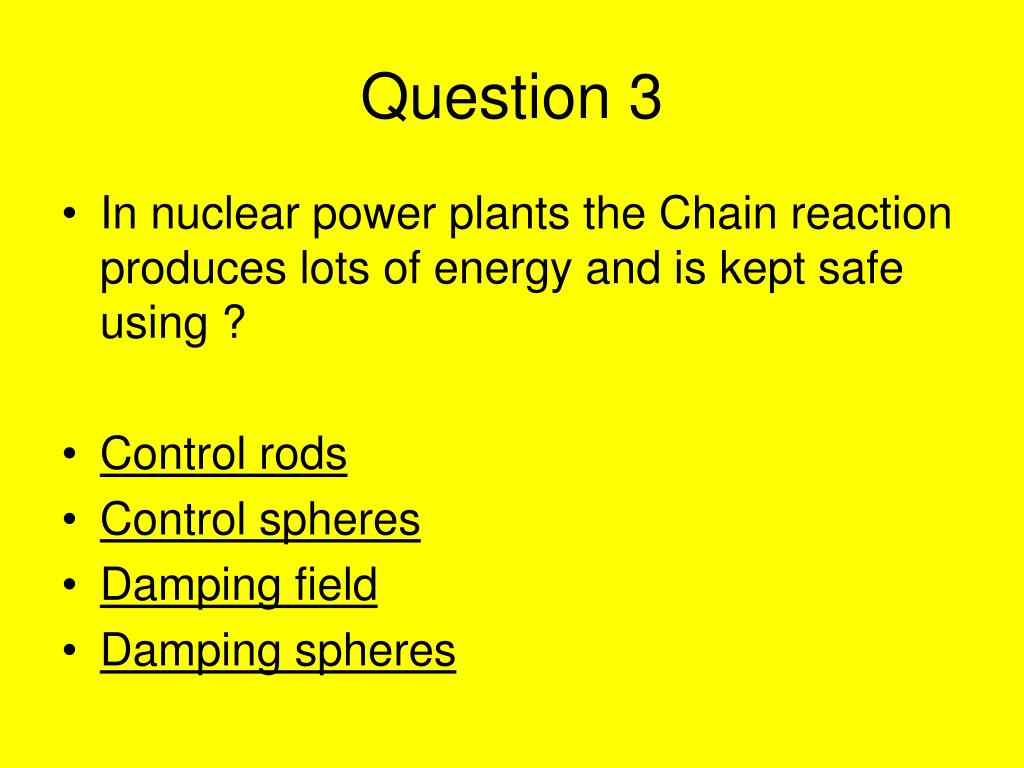 Question 3

• In nuclear power plants the Chain reaction produces lots of energy and is kept safe using ?

• Control rods
• Control spheres
• Damping field
• Damping spheres